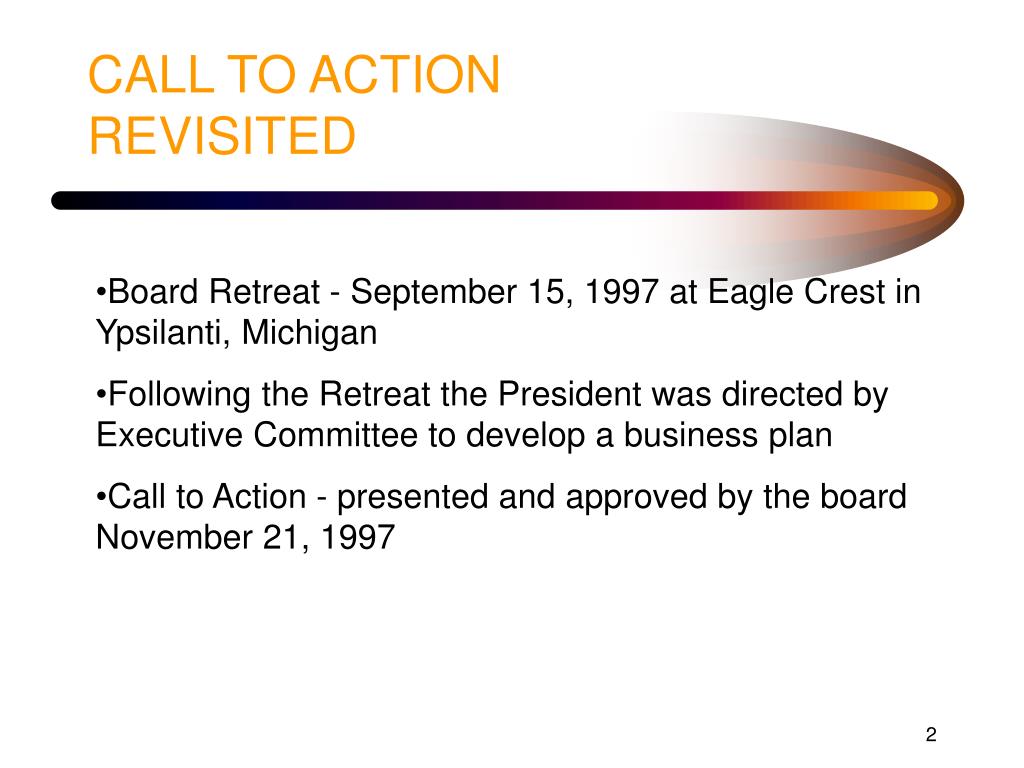 CALL TO ACTION REVISITED

•Board Retreat - September 15, 1997 at Eagle Crest in Ypsilanti, Michigan

•Following the Retreat the President was directed by Executive Committee to develop a business plan

•Call to Action - presented and approved by the board November 21, 1997

2